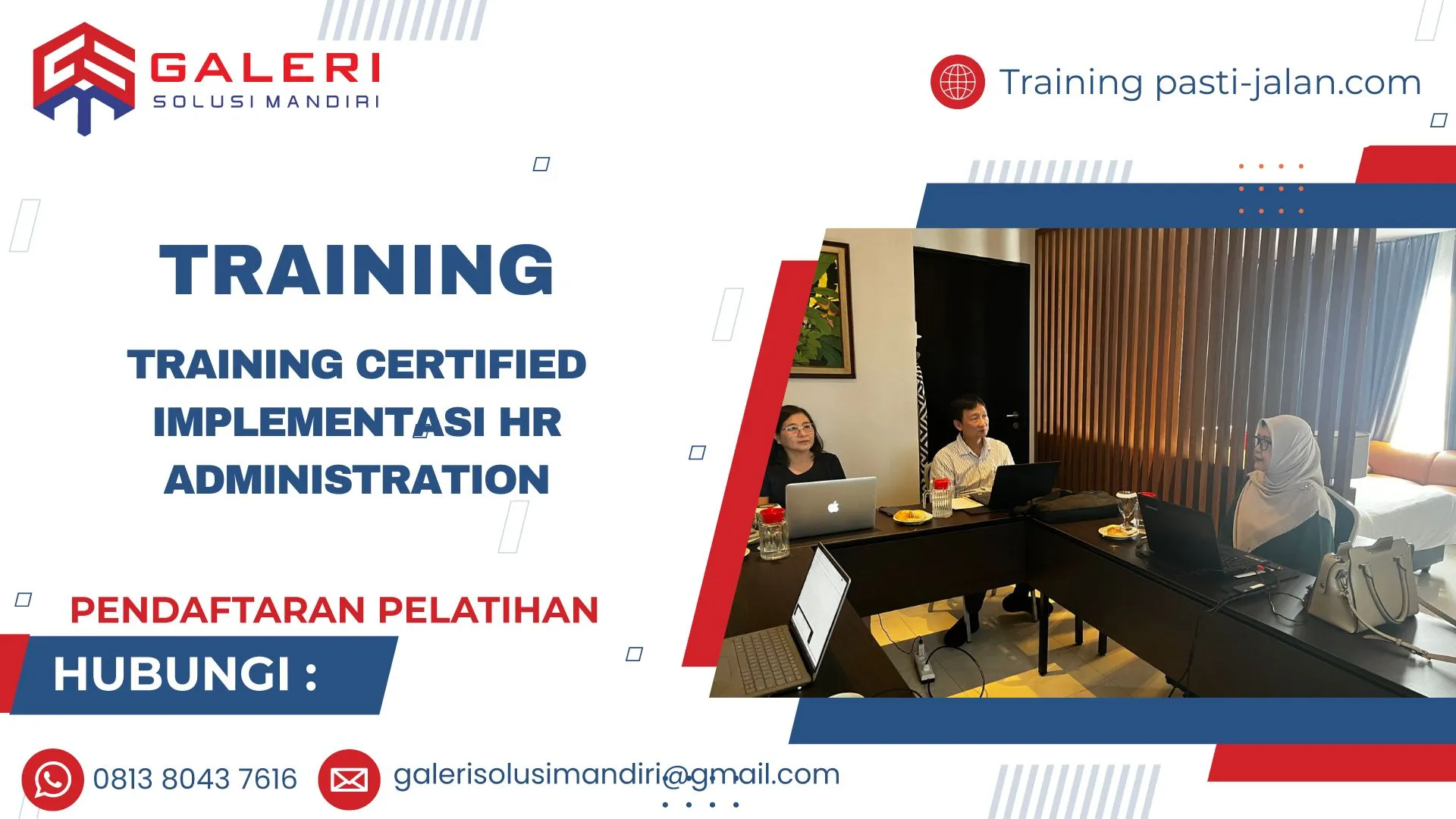 GALERI
SOLUSI MANDIRI

Training pasti-jalan.com

TRAINING

TRAINING CERTIFIED IMPLEMENTASI HR ADMINISTRATION

PENDAFTARAN PELATIHAN

HUBUNGI :

0813 8043 7616

galerisolusimandiri@gmail.com